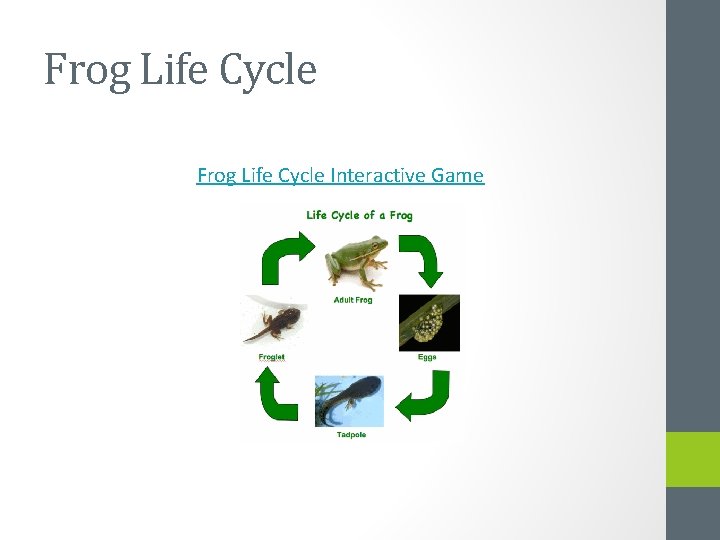 Frog Life Cycle

Frog Life Cycle Interactive Game

Life Cycle of a Frog

Adult Frog

Eggs

Tadpole

Froglet